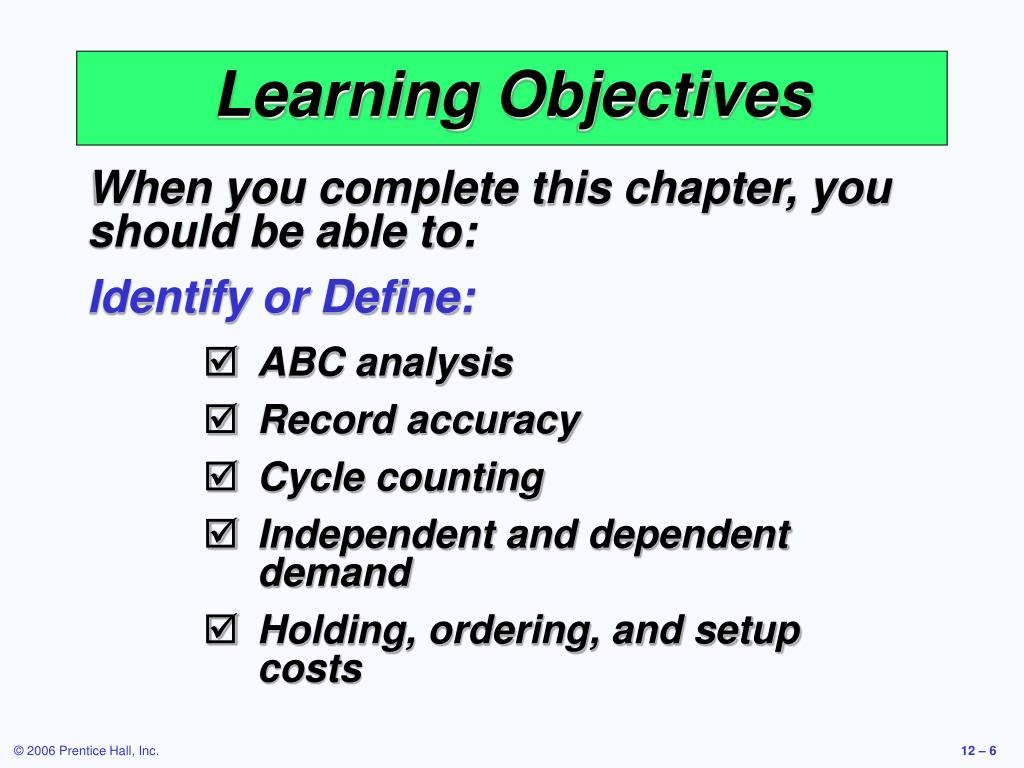 Learning Objectives

When you complete this chapter, you should be able to:

Identify or Define:

☑ ABC analysis
☑ Record accuracy
☑ Cycle counting
☑ Independent and dependent demand
☑ Holding, ordering, and setup costs

© 2006 Prentice Hall, Inc.

12 – 6